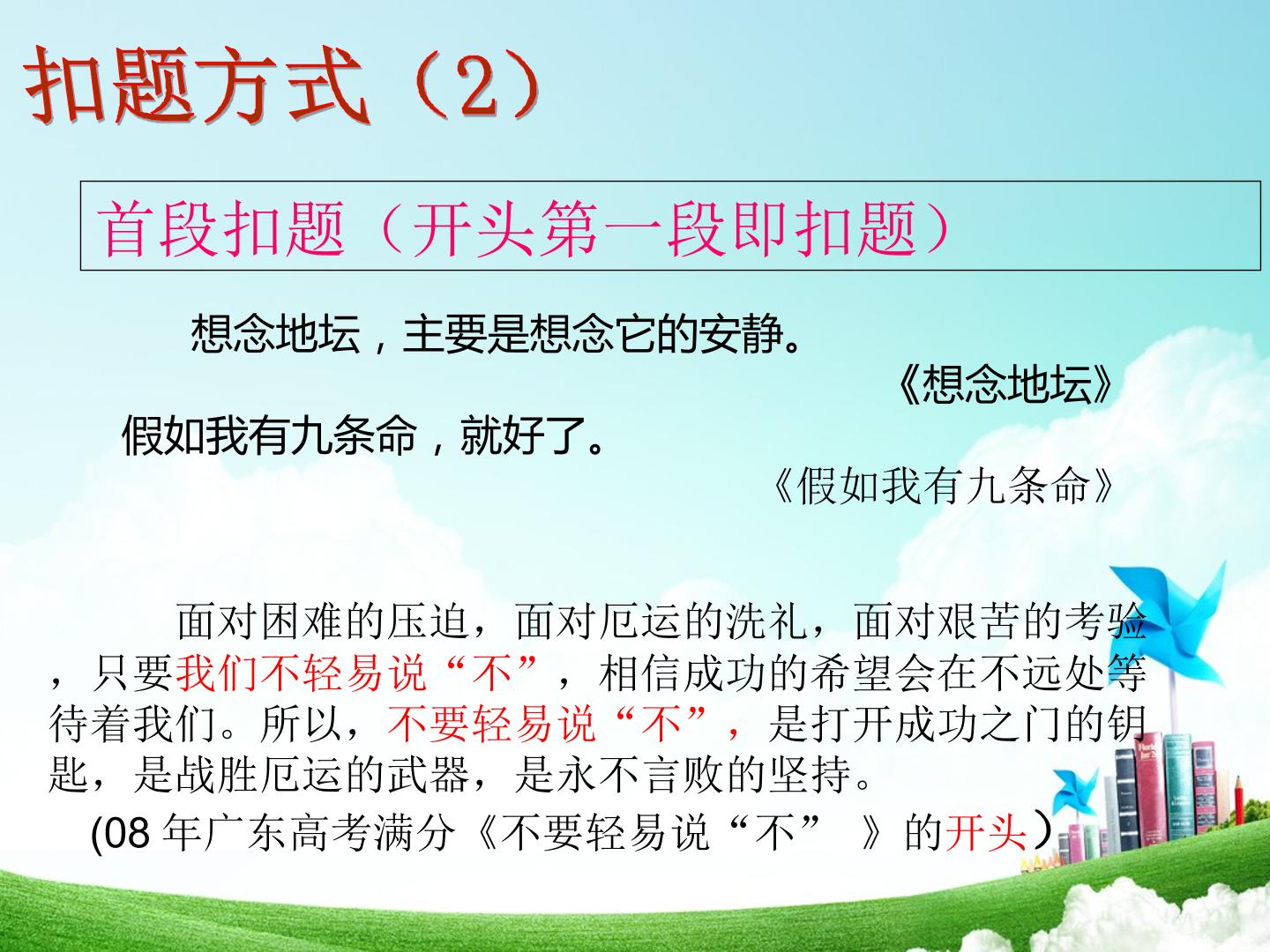 扣题方式（2）

首段扣题（开头第一段即扣题）

想念地坛，主要是想念它的安静。

《想念地坛》

假如我有九条命，就好了。

《假如我有九条命》

面对困难的压迫，面对厄运的洗礼，面对艰苦的考验，只要我们不轻易说“不”，相信成功的希望会在不远处等待着我们。所以，不要轻易说“不”，是打开成功之门的钥匙，是战胜厄运的武器，是永不言败的坚持。

(08 年广东高考满分《不要轻易说“不” 》的开头）